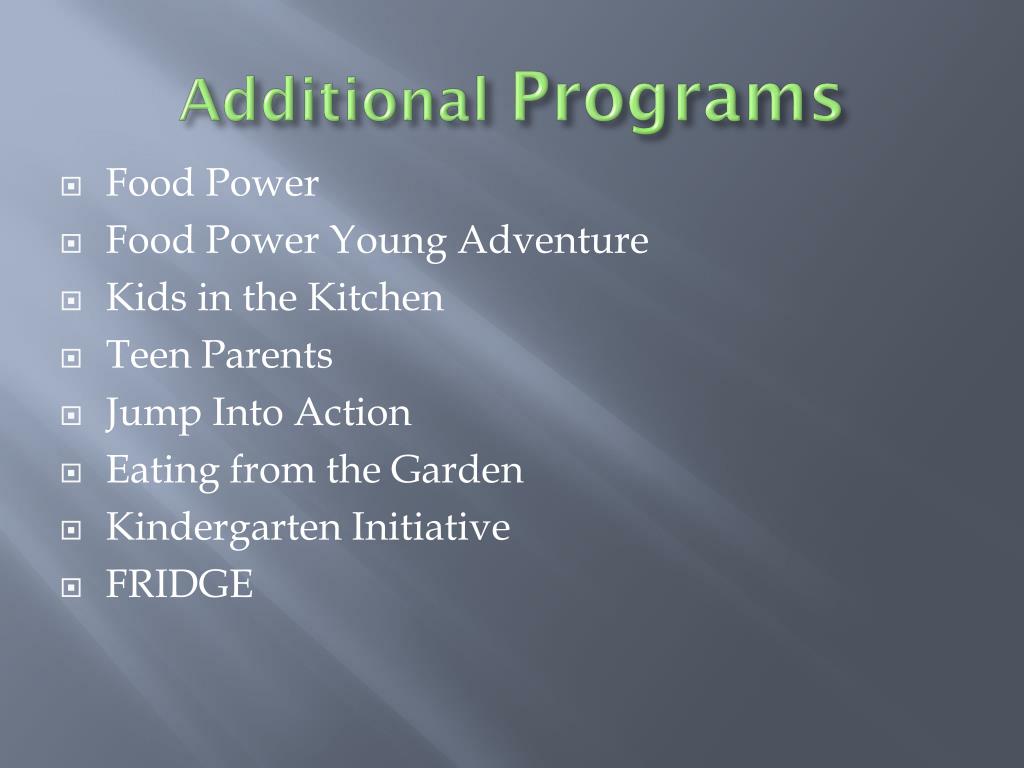 Additional Programs

- Food Power
- Food Power Young Adventure
- Kids in the Kitchen
- Teen Parents
- Jump Into Action
- Eating from the Garden
- Kindergarten Initiative
- FRIDGE